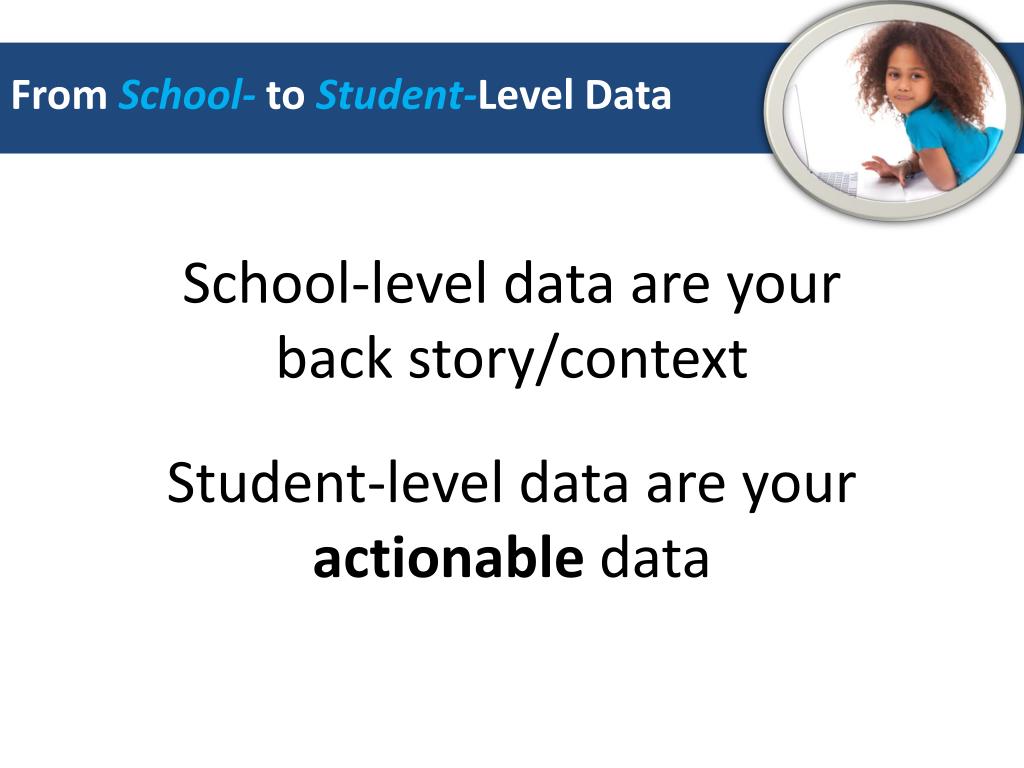 From School- to Student-Level Data

School-level data are your back story/context

Student-level data are your actionable data